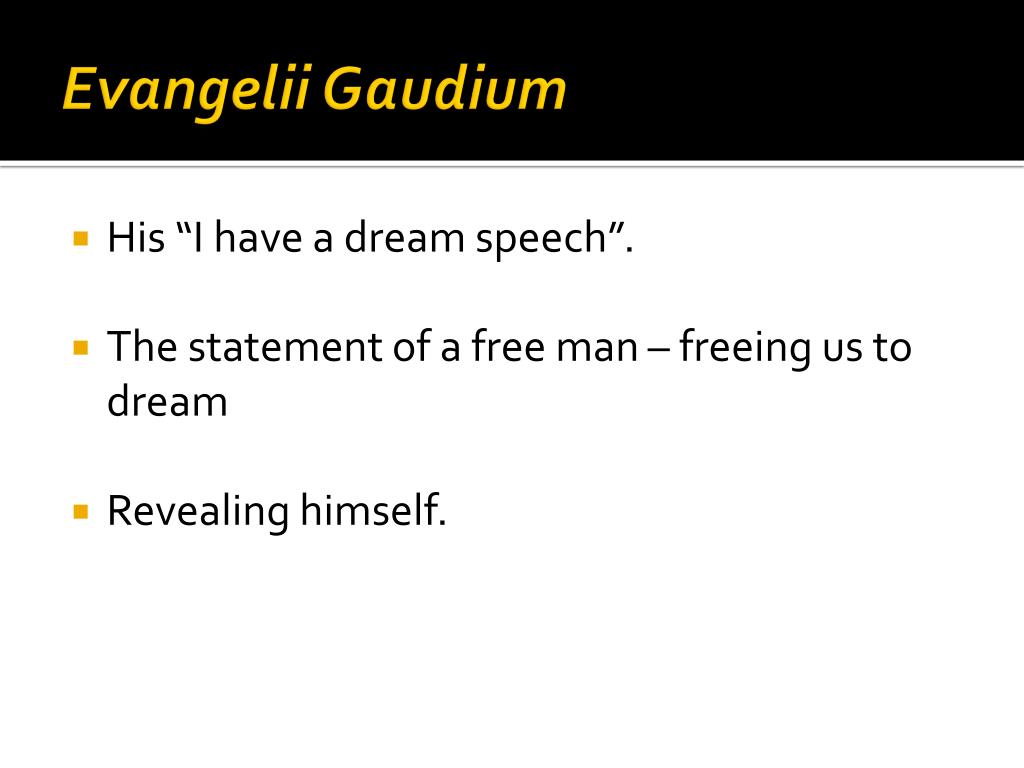 Evangelii Gaudium

His “I have a dream speech”.

The statement of a free man – freeing us to dream

Revealing himself.